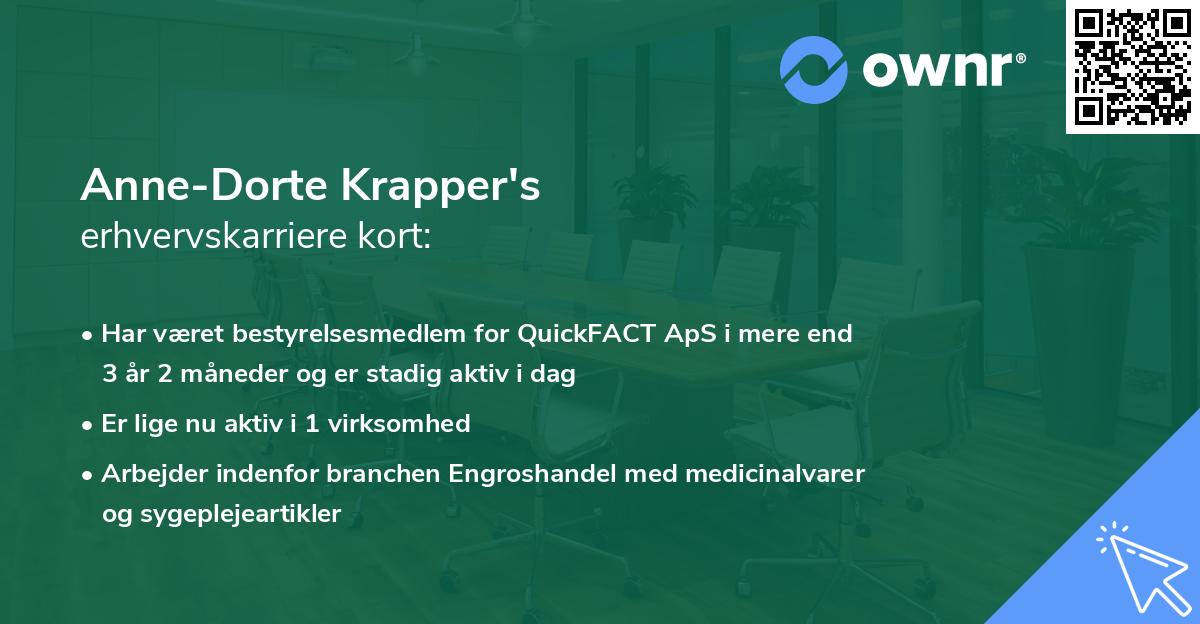 ownr®

Anne-Dorte Krapper's
erhvervskarriere kort:

• Har været bestyrelsesmedlem for QuickFACT ApS i mere end 3 år 2 måneder og er stadig aktiv i dag

• Er lige nu aktiv i 1 virksomhed

• Arbejder indenfor branchen Engroshandel med medicinalvarer og sygeplejeartikler